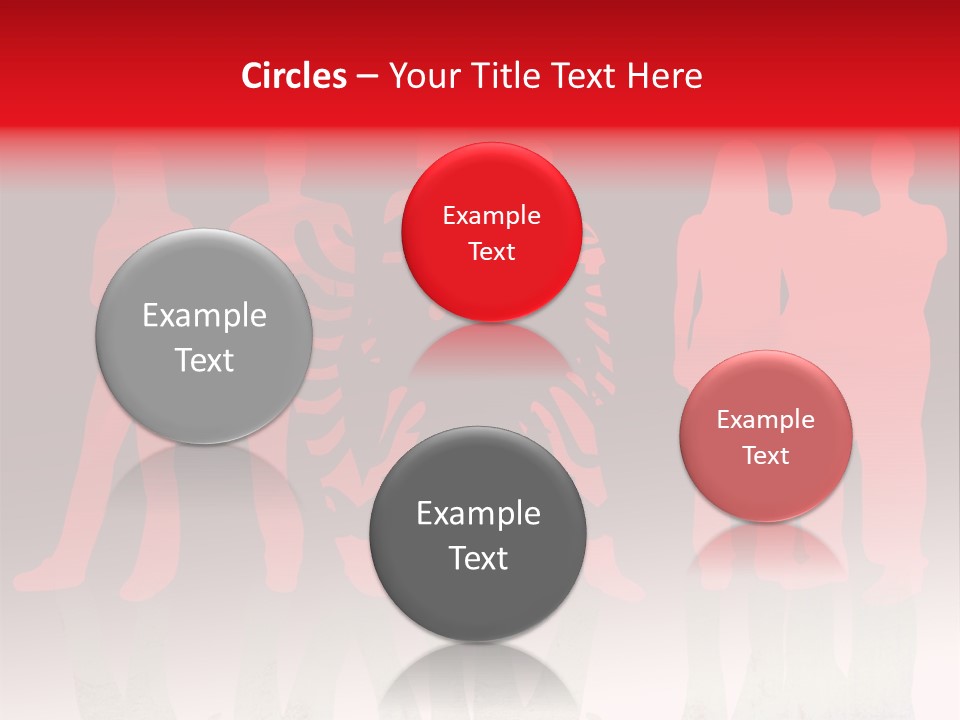 Circles – Your Title Text Here

Example Text

Example Text

Example Text

Example Text